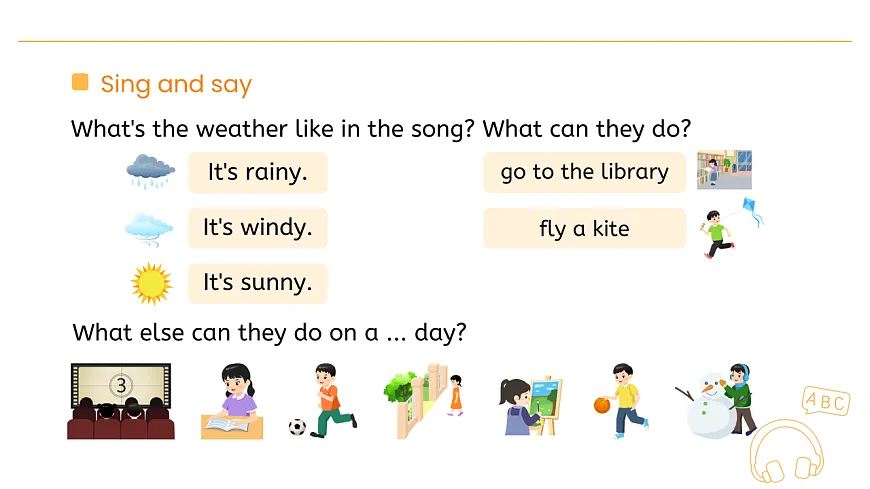 Sing and say

What's the weather like in the song? What can they do?

It's rainy.

It's windy.

It's sunny.

go to the library

fly a kite

What else can they do on a ... day?

3

ABC